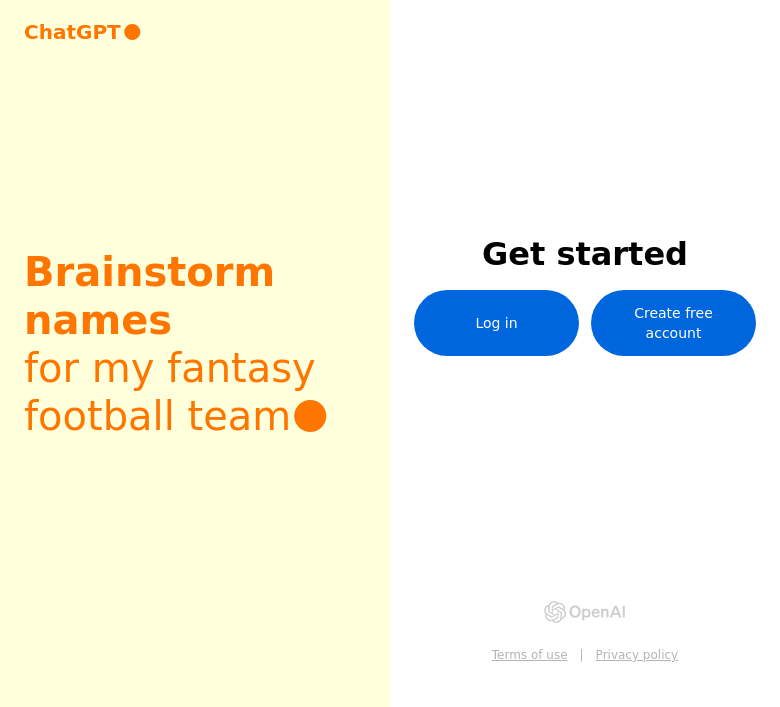 ChatGPT

Brainstorm names
for my fantasy football team

Get started

Log in

Create free account

OpenAI

Terms of use | Privacy policy